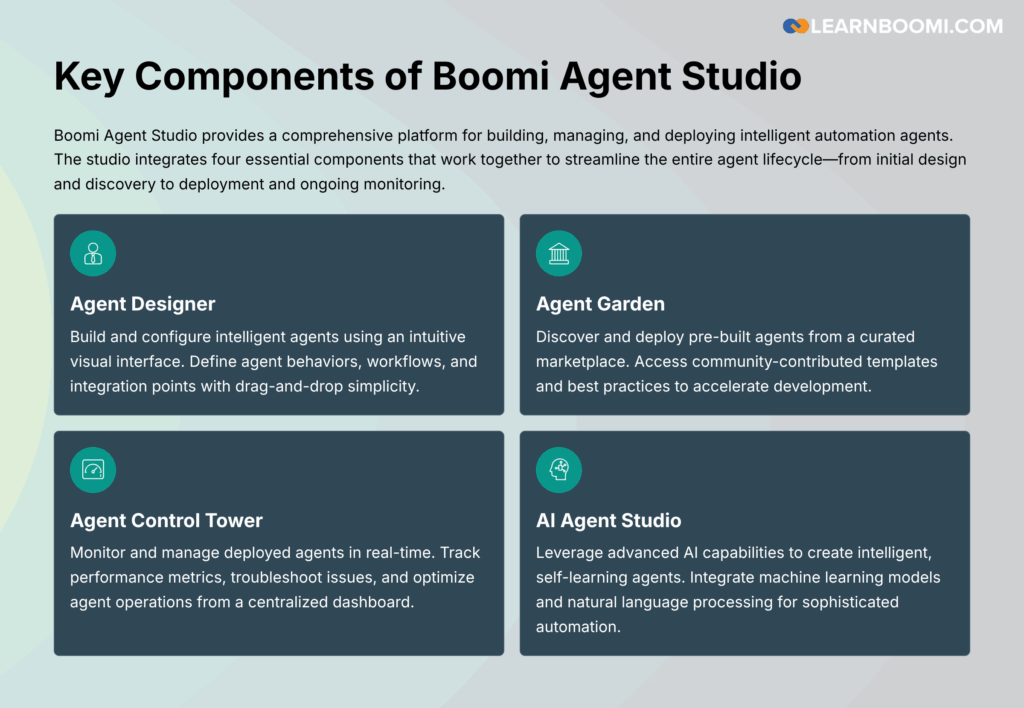 LEARNBOOMI.COM

Key Components of Boomi Agent Studio

Boomi Agent Studio provides a comprehensive platform for building, managing, and deploying intelligent automation agents. The studio integrates four essential components that work together to streamline the entire agent lifecycle—from initial design and discovery to deployment and ongoing monitoring.

Agent Designer

Build and configure intelligent agents using an intuitive visual interface. Define agent behaviors, workflows, and integration points with drag-and-drop simplicity.

Agent Garden

Discover and deploy pre-built agents from a curated marketplace. Access community-contributed templates and best practices to accelerate development.

Agent Control Tower

Monitor and manage deployed agents in real-time. Track performance metrics, troubleshoot issues, and optimize agent operations from a centralized dashboard.

AI Agent Studio

Leverage advanced AI capabilities to create intelligent, self-learning agents. Integrate machine learning models and natural language processing for sophisticated automation.